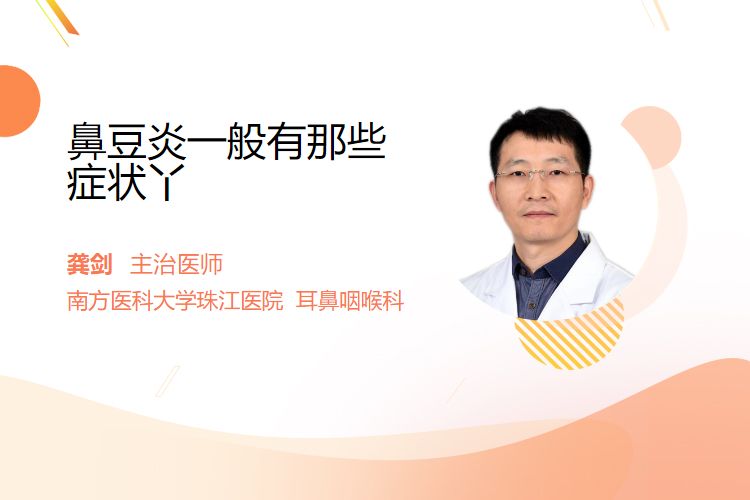 鼻豆炎一般有那些症状丫

龚剑　主治医师
南方医科大学珠江医院　耳鼻咽喉科